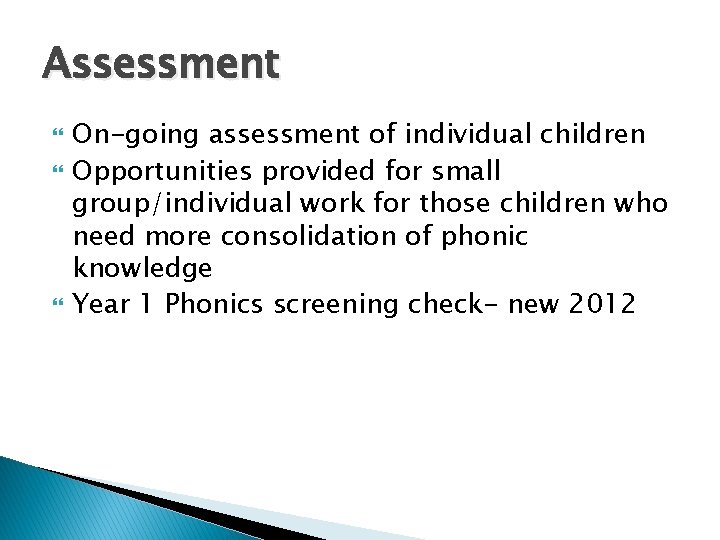 Assessment

On-going assessment of individual children

Opportunities provided for small group/individual work for those children who need more consolidation of phonic knowledge

Year 1 Phonics screening check- new 2012